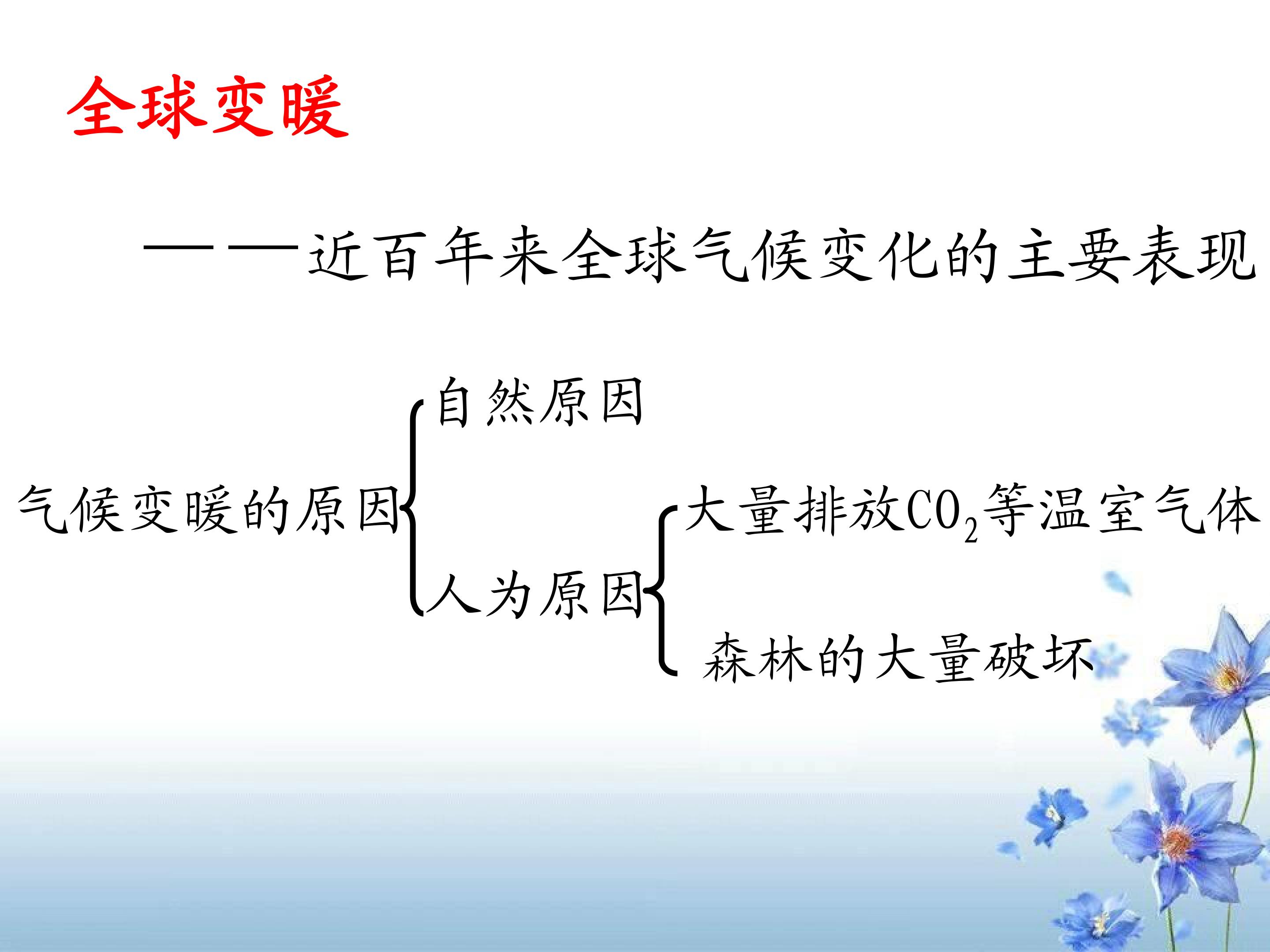 全球变暖

——近百年来全球气候变化的主要表现

气候变暖的原因

自然原因

人为原因

大量排放$CO_2$等温室气体

森林的大量破坏